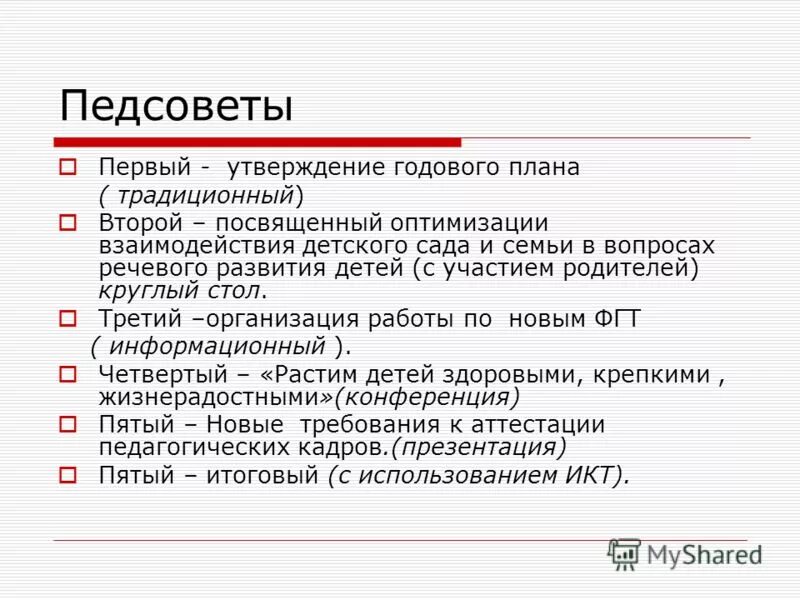 Педсоветы

Первый - утверждение годового плана ( традиционный)

Второй – посвященный оптимизации взаимодействия детского сада и семьи в вопросах речевого развития детей (с участием родителей) круглый стол.

Третий –организация работы по новым ФГТ ( информационный ).

Четвертый – «Растим детей здоровыми, крепкими , жизнерадостными»(конференция)

Пятый – Новые требования к аттестации педагогических кадров.(презентация)

Пятый – итоговый (с использованием ИКТ).

MyShared